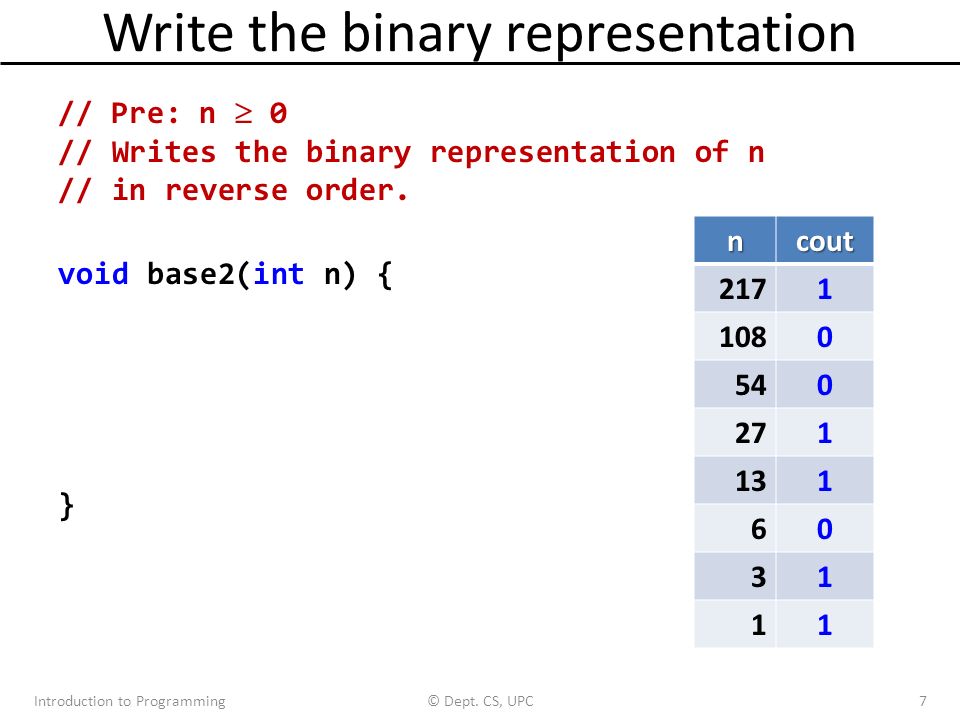 Write the binary representation

// Pre: n $\geq$ 0
// Writes the binary representation of n
// in reverse order.

void base2(int n) {

}

| n | cout |
|---|---|
| 217 | 1 |
| 108 | 0 |
| 54 | 0 |
| 27 | 1 |
| 13 | 1 |
| 6 | 0 |
| 3 | 1 |
| 1 | 1 |

Introduction to Programming © Dept. CS, UPC 7